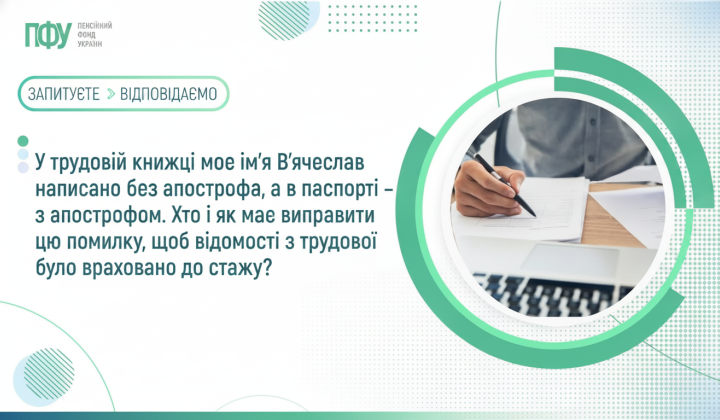 ПФУ ПЕНСІЙНИЙ ФОНД УКРАЇНИ

ЗАПИТУЄТЕ » ВІДПОВІДАЄМО

У трудовій книжці моє ім'я В'ячеслав написано без апострофа, а в паспорті – з апострофом. Хто і як має виправити цю помилку, щоб відомості з трудової було враховано до стажу?